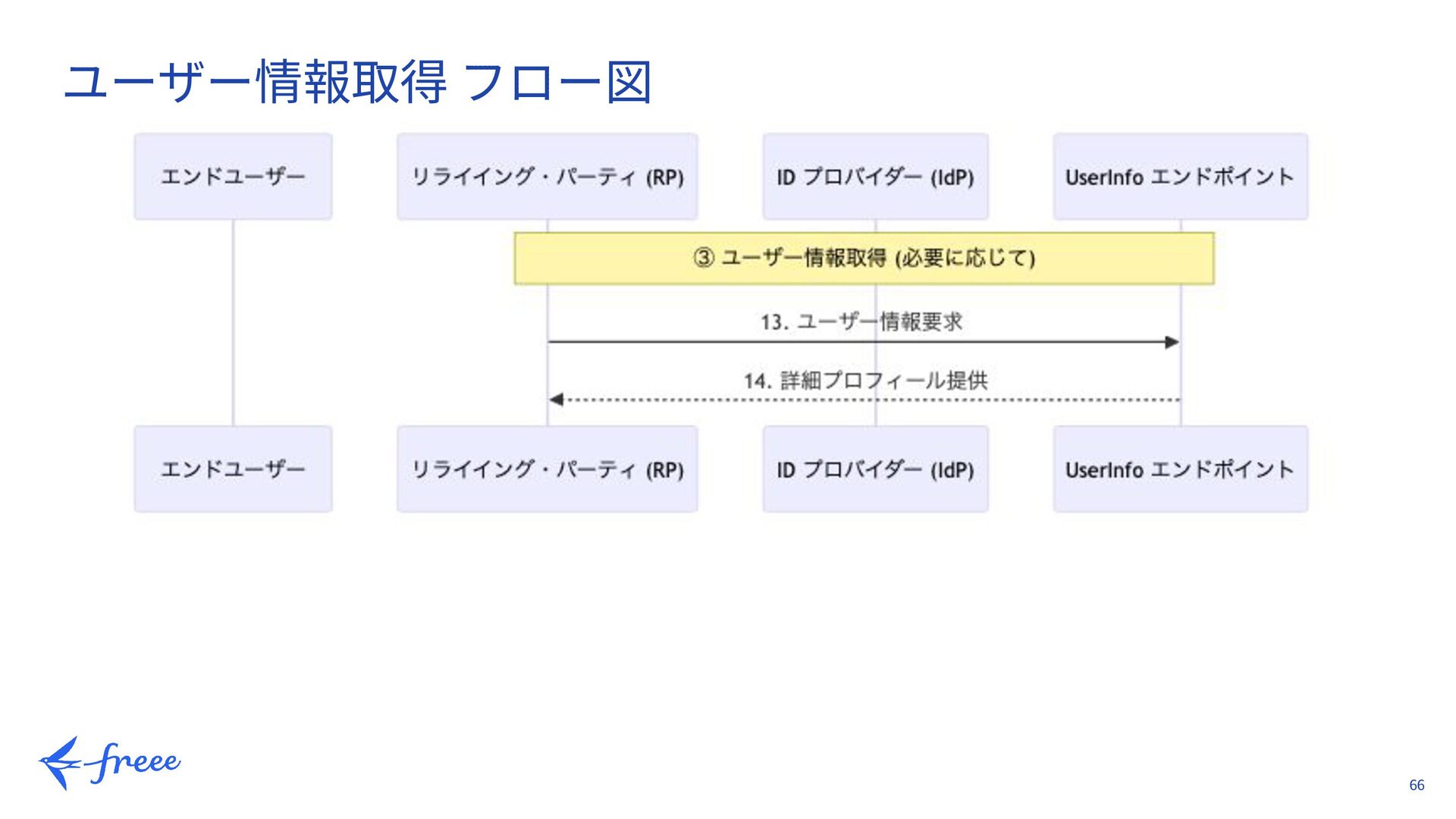 ユーザー情報取得 フロー図

エンドユーザー

リライイング・パーティ (RP)

ID プロバイダー (IdP)

UserInfo エンドポイント

③ ユーザー情報取得 (必要に応じて)

13. ユーザー情報要求

14. 詳細プロフィール提供

エンドユーザー

リライイング・パーティ (RP)

ID プロバイダー (IdP)

UserInfo エンドポイント

freee

66